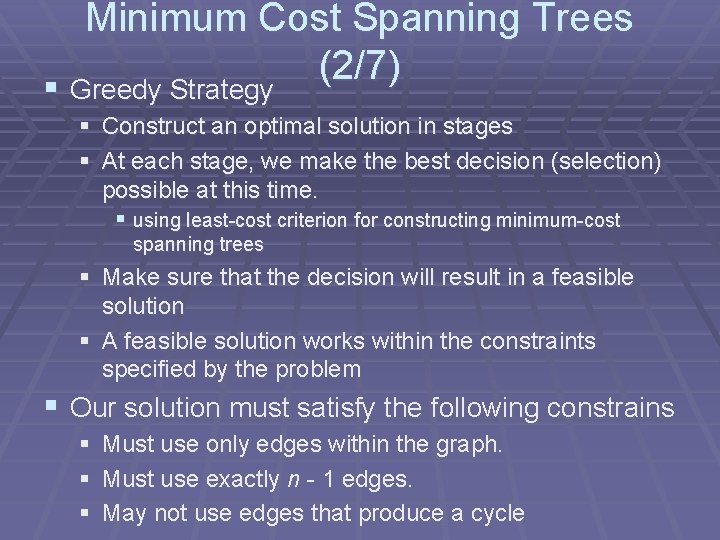 Minimum Cost Spanning Trees (2/7)

• Greedy Strategy

• Construct an optimal solution in stages

• At each stage, we make the best decision (selection) possible at this time.

• using least-cost criterion for constructing minimum-cost spanning trees

• Make sure that the decision will result in a feasible solution

• A feasible solution works within the constraints specified by the problem

• Our solution must satisfy the following constrains

• Must use only edges within the graph.

• Must use exactly n - 1 edges.

• May not use edges that produce a cycle